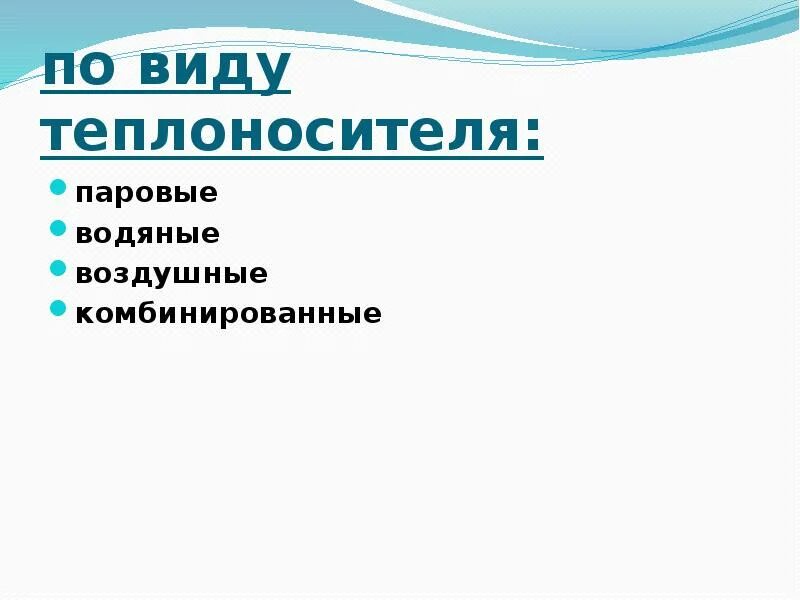 по виду теплоносителя:

- паровые
- водяные
- воздушные
- комбинированные